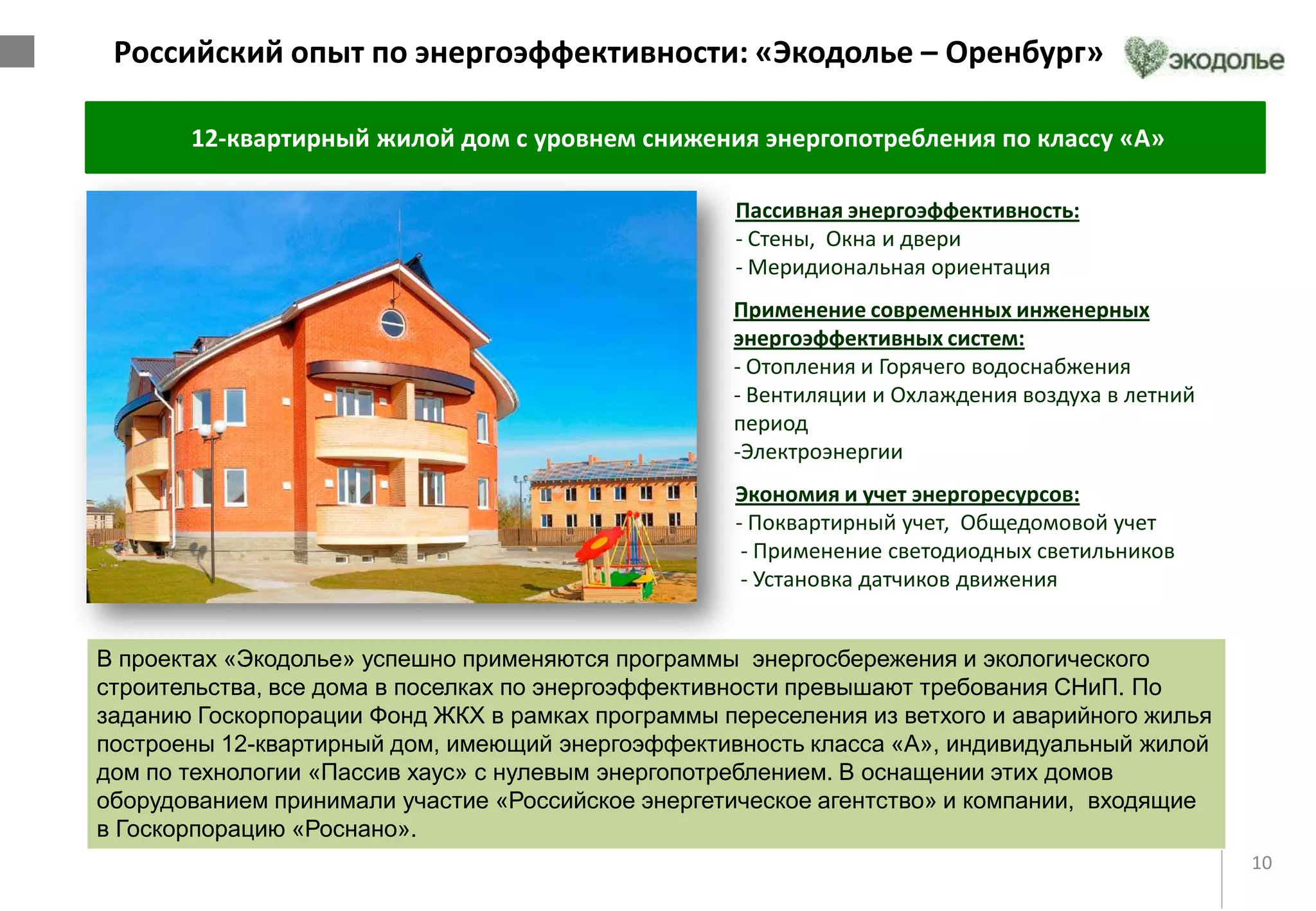 Российский опыт по энергоэффективности: «Экодолье – Оренбург»

экодолье

12-квартирный жилой дом с уровнем снижения энергопотребления по классу «А»

Пассивная энергоэффективность:
- Стены, Окна и двери
- Меридиональная ориентация

Применение современных инженерных энергоэффективных систем:
- Отопления и Горячего водоснабжения
- Вентиляции и Охлаждения воздуха в летний период
-Электроэнергии

Экономия и учет энергоресурсов:
- Поквартирный учет, Общедомовой учет
- Применение светодиодных светильников
- Установка датчиков движения

В проектах «Экодолье» успешно применяются программы энергосбережения и экологического строительства, все дома в поселках по энергоэффективности превышают требования СНиП. По заданию Госкорпорации Фонд ЖКХ в рамках программы переселения из ветхого и аварийного жилья построены 12-квартирный дом, имеющий энергоэффективность класса «А», индивидуальный жилой дом по технологии «Пассив хаус» с нулевым энергопотреблением. В оснащении этих домов оборудованием принимали участие «Российское энергетическое агентство» и компании, входящие в Госкорпорацию «Роснано».

10